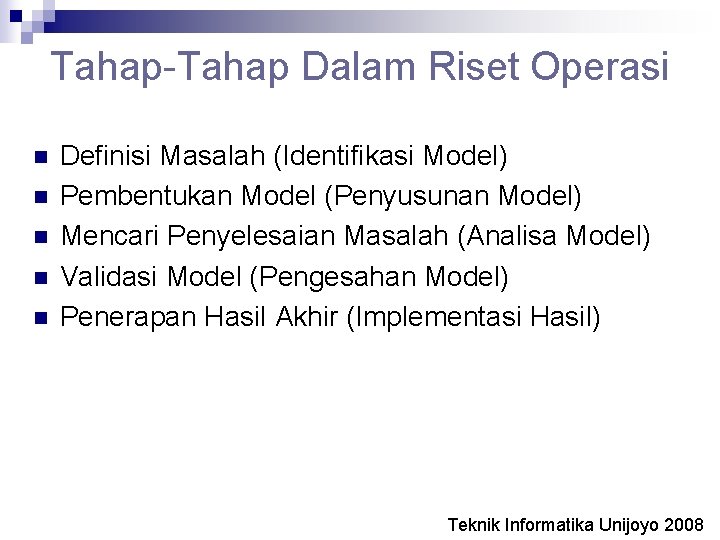 Tahap-Tahap Dalam Riset Operasi

- Definisi Masalah (Identifikasi Model)
- Pembentukan Model (Penyusunan Model)
- Mencari Penyelesaian Masalah (Analisa Model)
- Validasi Model (Pengesahan Model)
- Penerapan Hasil Akhir (Implementasi Hasil)

Teknik Informatika Unijoyo 2008